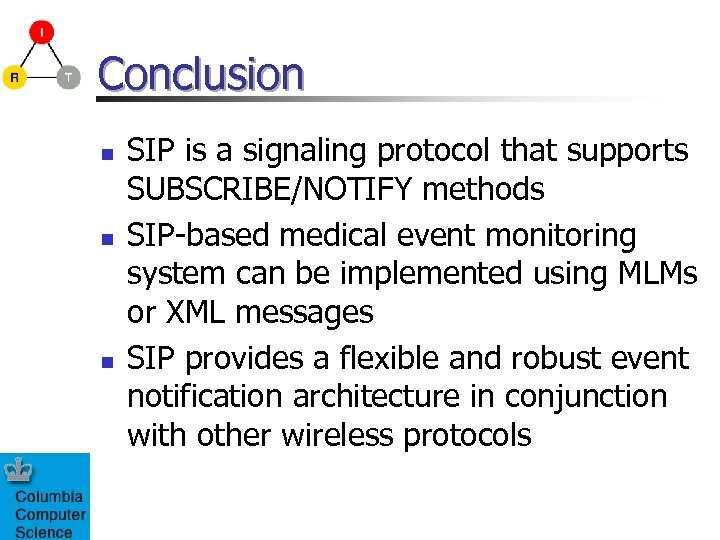 I
R
T

Conclusion

- SIP is a signaling protocol that supports SUBSCRIBE/NOTIFY methods
- SIP-based medical event monitoring system can be implemented using MLMs or XML messages
- SIP provides a flexible and robust event notification architecture in conjunction with other wireless protocols

Columbia Computer Science